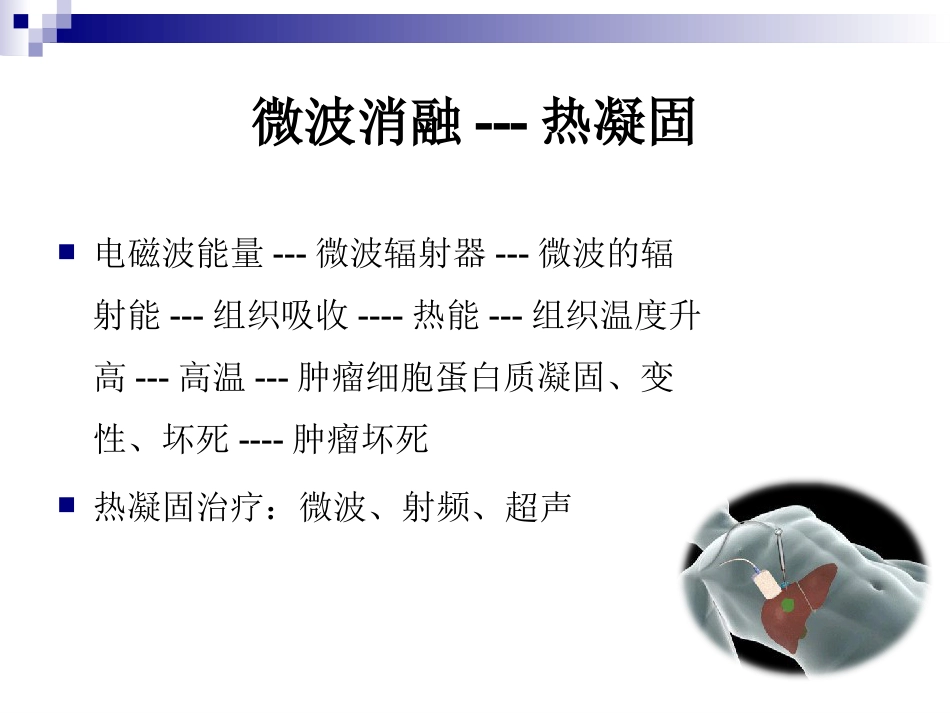 微波消融 --- 热凝固

电磁波能量 --- 微波辐射器 --- 微波的辐射能 --- 组织吸收 ---- 热能 --- 组织温度升高 --- 高温 --- 肿瘤细胞蛋白质凝固、变性、坏死 ---- 肿瘤坏死

热凝固治疗：微波、射频、超声